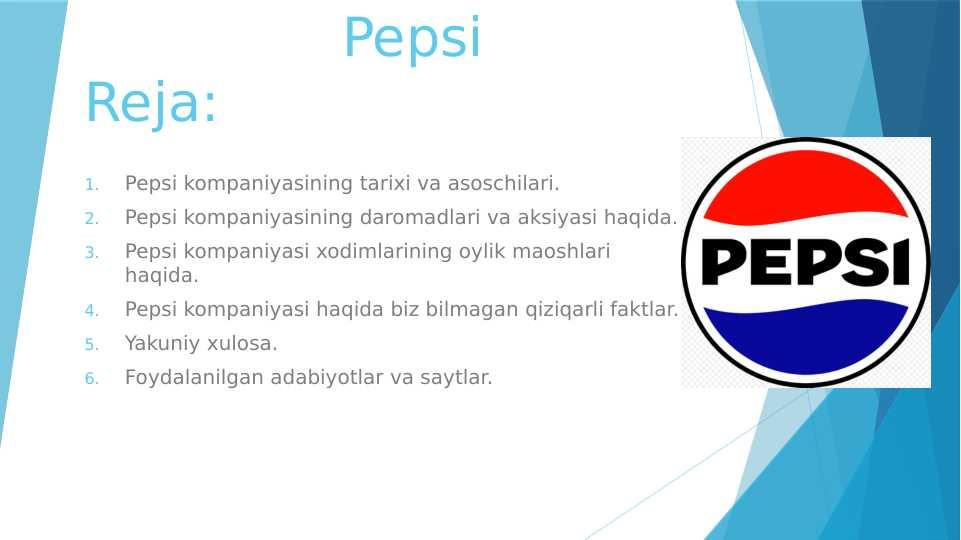 Pepsi

Reja:

1. Pepsi kompaniyasining tarixi va asoschilari.
2. Pepsi kompaniyasining daromadlari va aksiyasi haqida.
3. Pepsi kompaniyasi xodimlarining oylik maoshlari haqida.
4. Pepsi kompaniyasi haqida biz bilmagan qiziqarli faktlar.
5. Yakuniy xulosa.
6. Foydalanilgan adabiyotlar va saytlar.

PEPSI